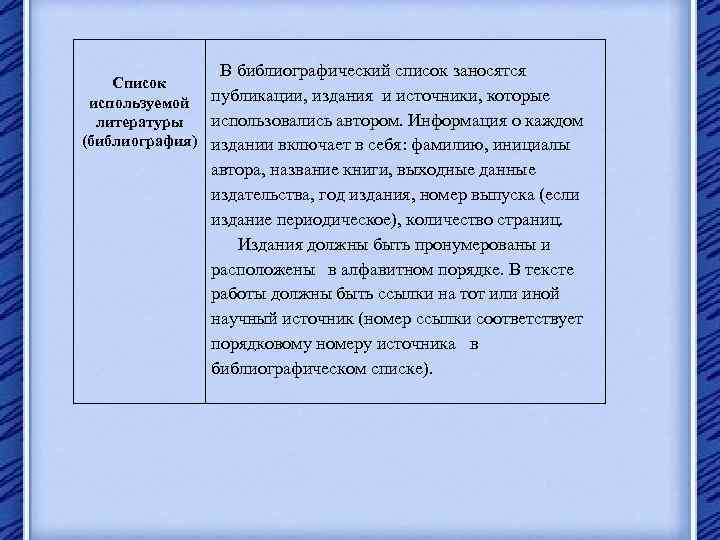 | Список используемой литературы (библиография) | В библиографический список заносятся публикации, издания и источники, которые использовались автором. Информация о каждом издании включает в себя: фамилию, инициалы автора, название книги, выходные данные издательства, год издания, номер выпуска (если издание периодическое), количество страниц. Издания должны быть пронумерованы и расположены в алфавитном порядке. В тексте работы должны быть ссылки на тот или иной научный источник (номер ссылки соответствует порядковому номеру источника в библиографическом списке). |
|---|---|